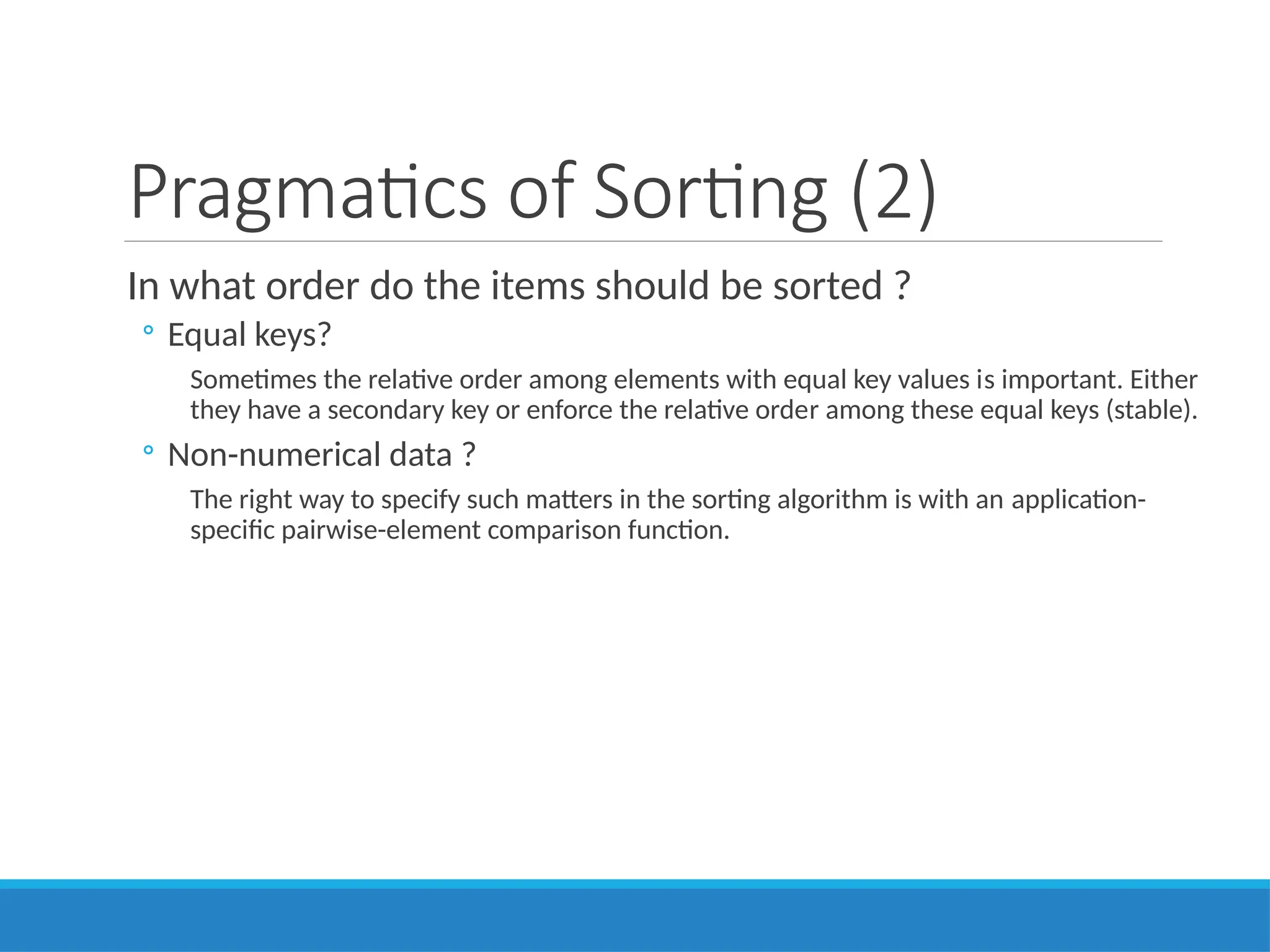 Pragmatics of Sorting (2)

In what order do the items should be sorted ?

◦ Equal keys?

Sometimes the relative order among elements with equal key values is important. Either they have a secondary key or enforce the relative order among these equal keys (stable).

◦ Non-numerical data ?

The right way to specify such matters in the sorting algorithm is with an application-specific pairwise-element comparison function.